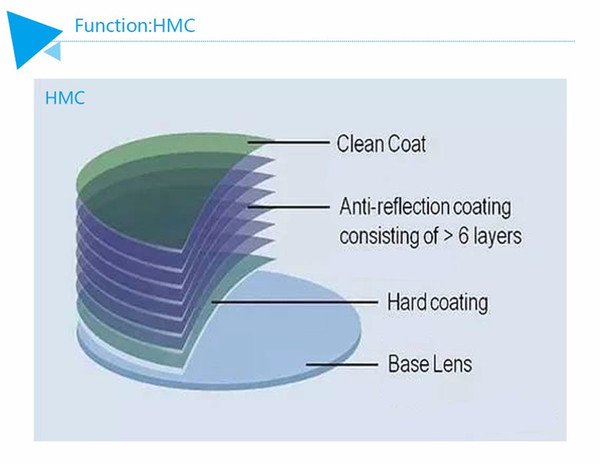 Function:HMC

HMC

Clean Coat

Anti-reflection coating consisting of > 6 layers

Hard coating

Base Lens